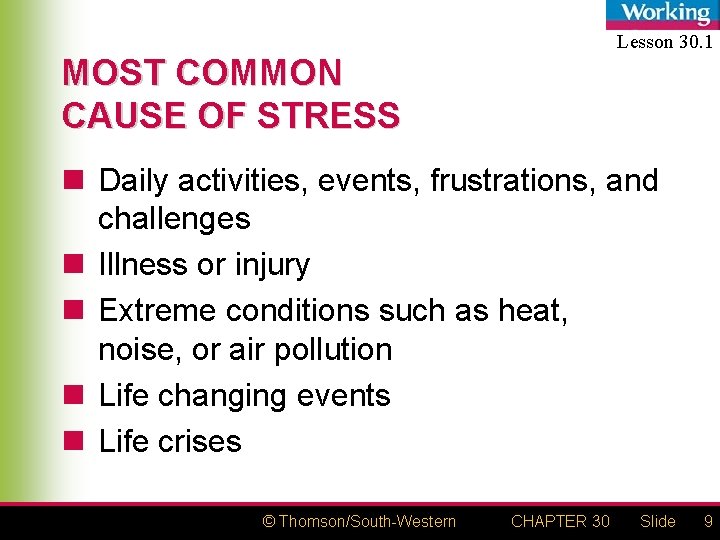 Working

Lesson 30.1

MOST COMMON CAUSE OF STRESS

- Daily activities, events, frustrations, and challenges
- Illness or injury
- Extreme conditions such as heat, noise, or air pollution
- Life changing events
- Life crises

© Thomson/South-Western CHAPTER 30 Slide 9